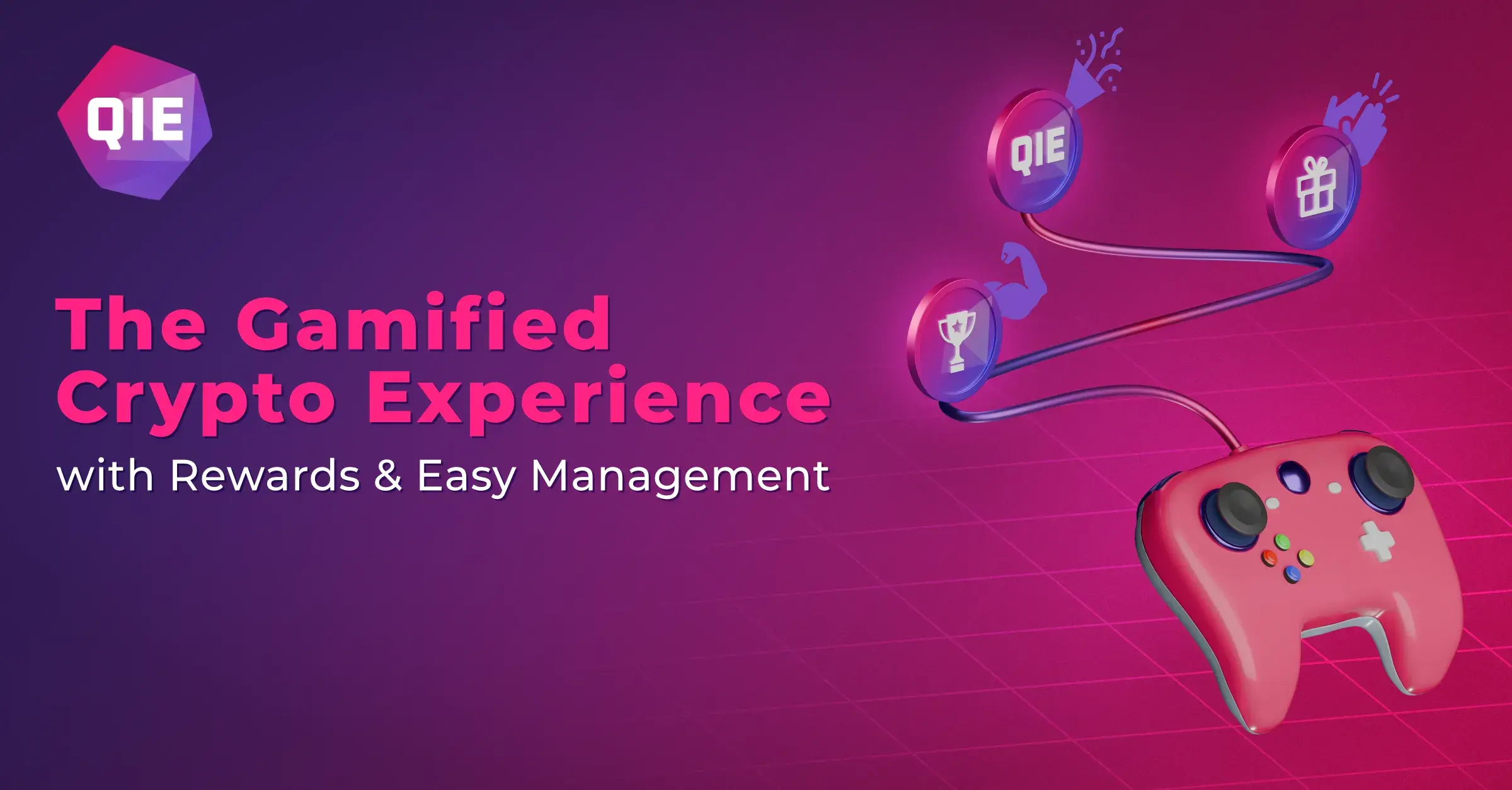 QIE

The Gamified Crypto Experience

with Rewards & Easy Management

QIE